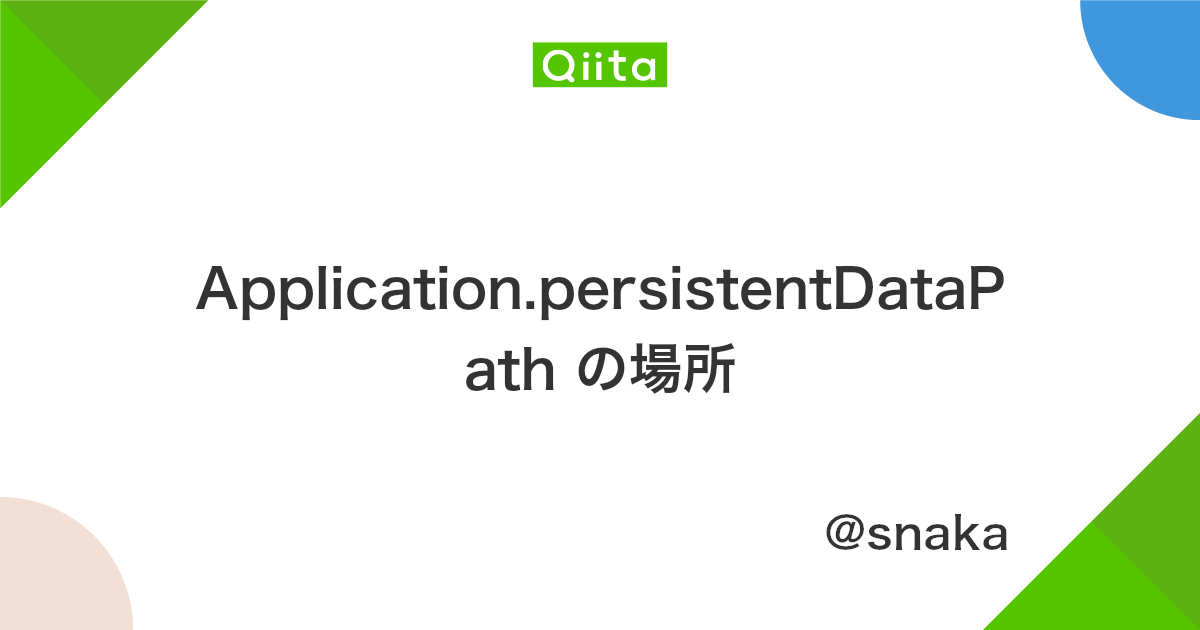 Qiita

Application.persistentDataPath の場所

@snaka